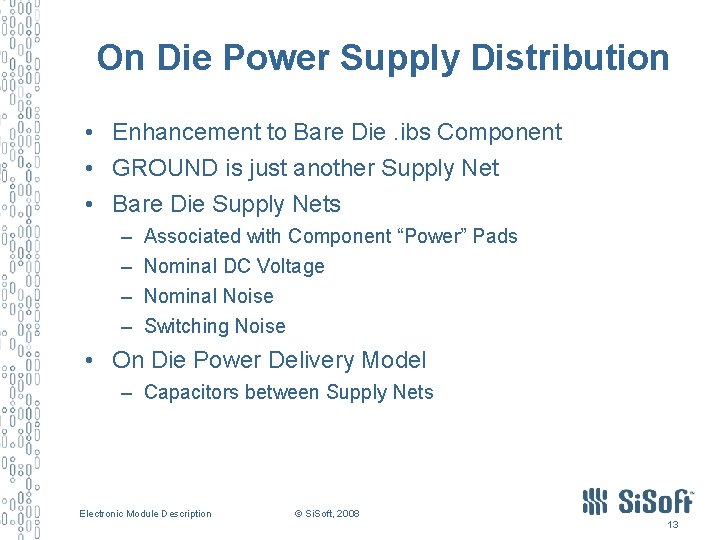 On Die Power Supply Distribution

• Enhancement to Bare Die .ibs Component
• GROUND is just another Supply Net
• Bare Die Supply Nets
– Associated with Component “Power” Pads
– Nominal DC Voltage
– Nominal Noise
– Switching Noise
• On Die Power Delivery Model
– Capacitors between Supply Nets

Electronic Module Description © SiSoft, 2008

SiSoft™

13